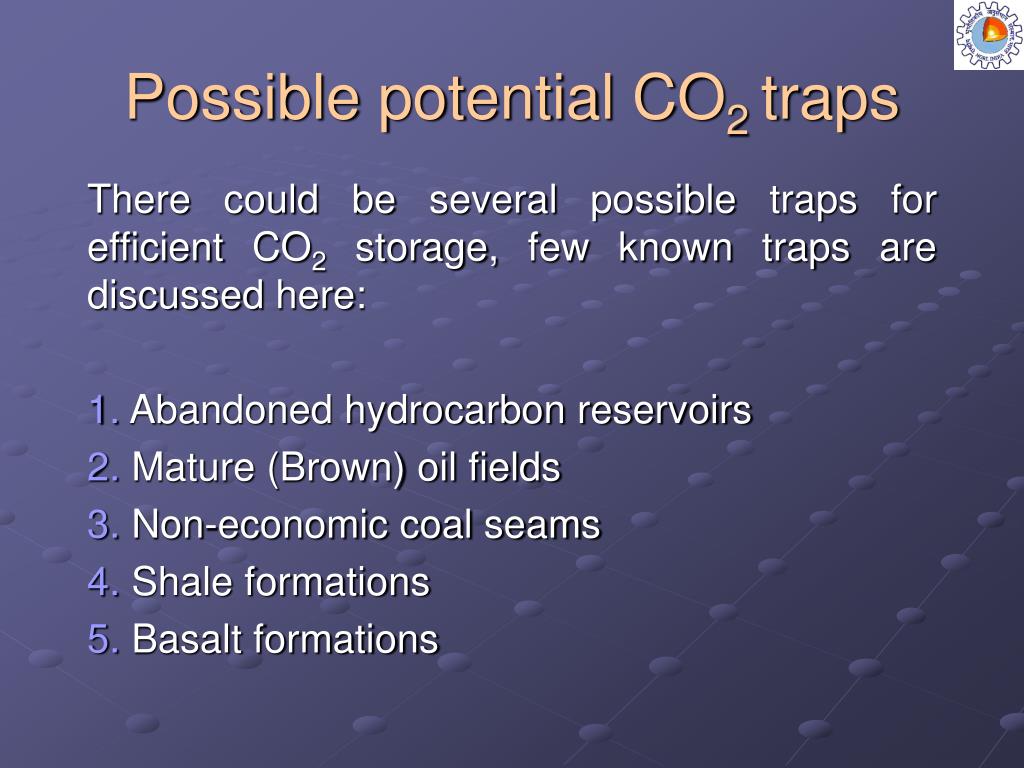 Possible potential $CO_2$ traps

There could be several possible traps for efficient $CO_2$ storage, few known traps are discussed here:

1. Abandoned hydrocarbon reservoirs
2. Mature (Brown) oil fields
3. Non-economic coal seams
4. Shale formations
5. Basalt formations